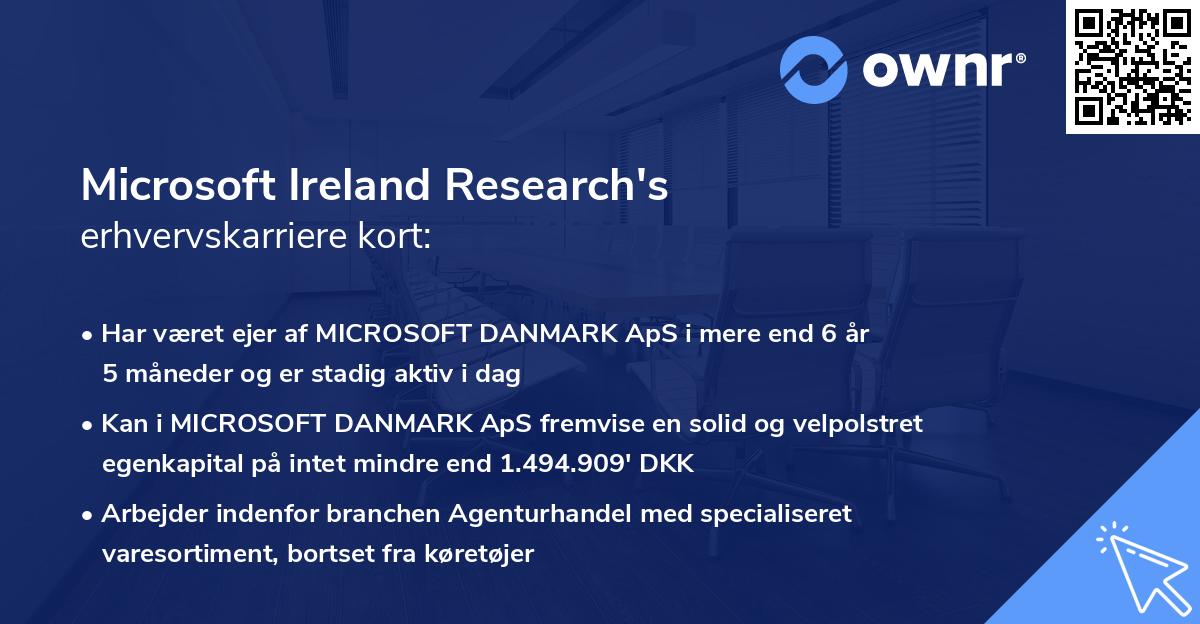 ownr®

Microsoft Ireland Research's
erhvervskarriere kort:

• Har været ejer af MICROSOFT DANMARK ApS i mere end 6 år 5 måneder og er stadig aktiv i dag

• Kan i MICROSOFT DANMARK ApS fremvise en solid og velpolstret egenkapital på intet mindre end 1.494.909' DKK

• Arbejder indenfor branchen Agenturhandel med specialiseret varesortiment, bortset fra køretøjer